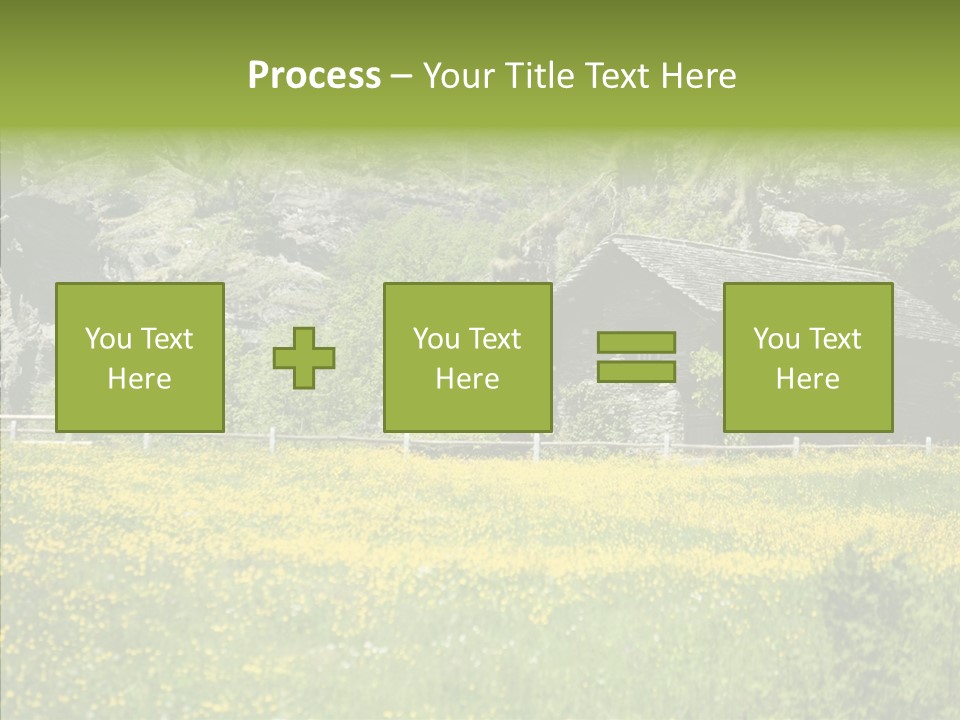 Process – Your Title Text Here

You Text Here

You Text Here

You Text Here